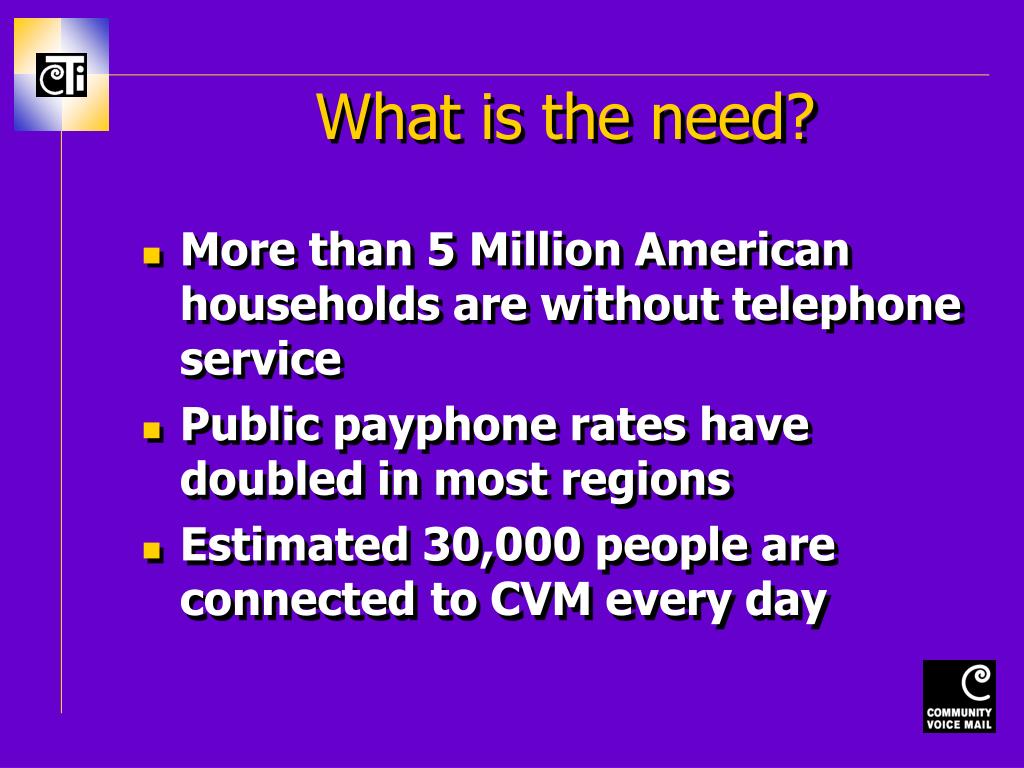 CTi

What is the need?

- More than 5 Million American households are without telephone service
- Public payphone rates have doubled in most regions
- Estimated 30,000 people are connected to CVM every day

COMMUNITY VOICE MAIL